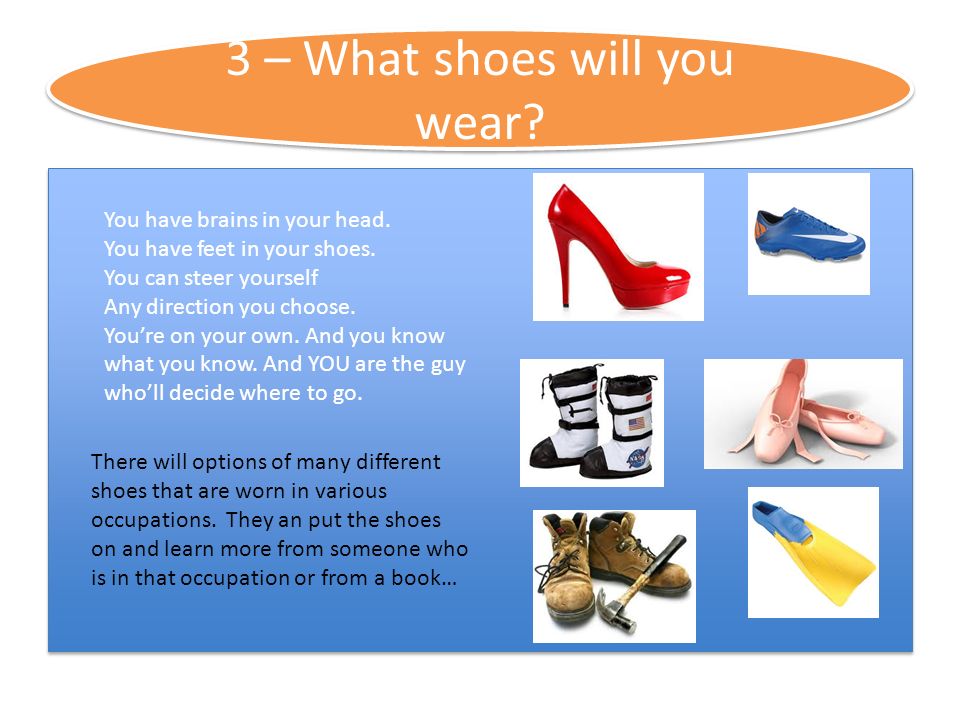 3 – What shoes will you wear?

You have brains in your head.
You have feet in your shoes.
You can steer yourself
Any direction you choose.
You're on your own. And you know what you know. And YOU are the guy who'll decide where to go.

There will options of many different shoes that are worn in various occupations. They an put the shoes on and learn more from someone who is in that occupation or from a book…

NASA